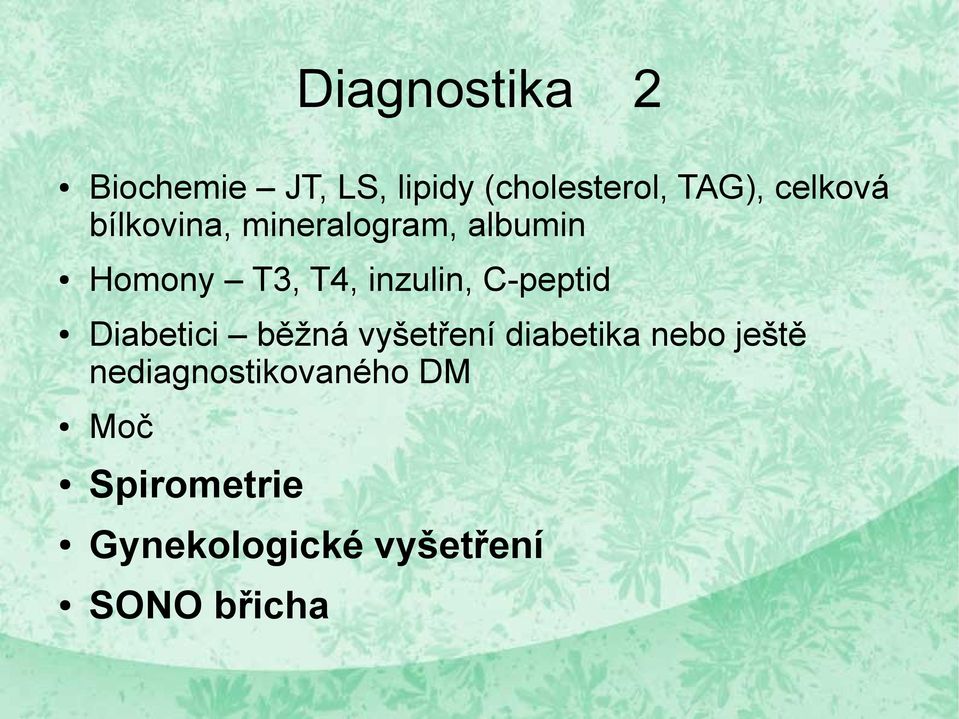 Diagnostika 2

• Biochemie – JT, LS, lipidy (cholesterol, TAG), celková bílkovina, mineralogram, albumin
• Homony – T3, T4, inzulin, C-peptid
• Diabetici – běžná vyšetření diabetika nebo ještě nediagnostikovaného DM
• Moč
• Spirometrie
• Gynekologické vyšetření
• SONO břicha